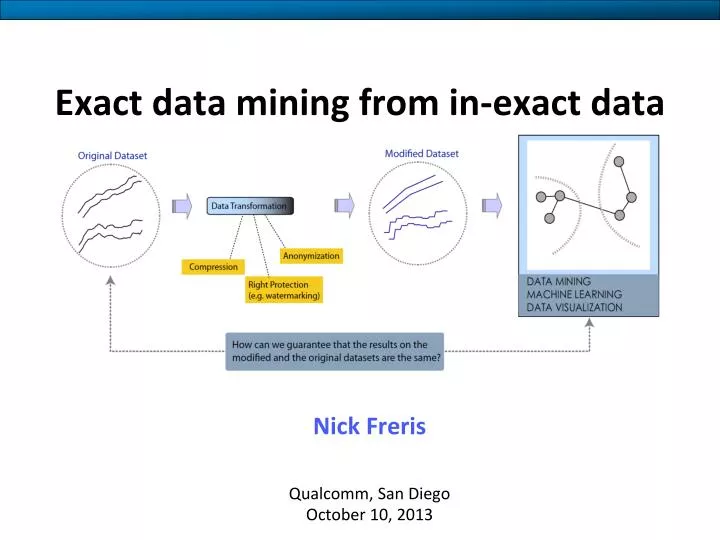 Exact data mining from in-exact data

Original Dataset

Data Transformation

Compression

Right Protection
(e.g. watermarking)

Anonymization

Modified Dataset

DATA MINING
MACHINE LEARNING
DATA VISUALIZATION

How can we guarantee that the results on the modified and the original datasets are the same?

Nick Freris

Qualcomm, San Diego
October 10, 2013